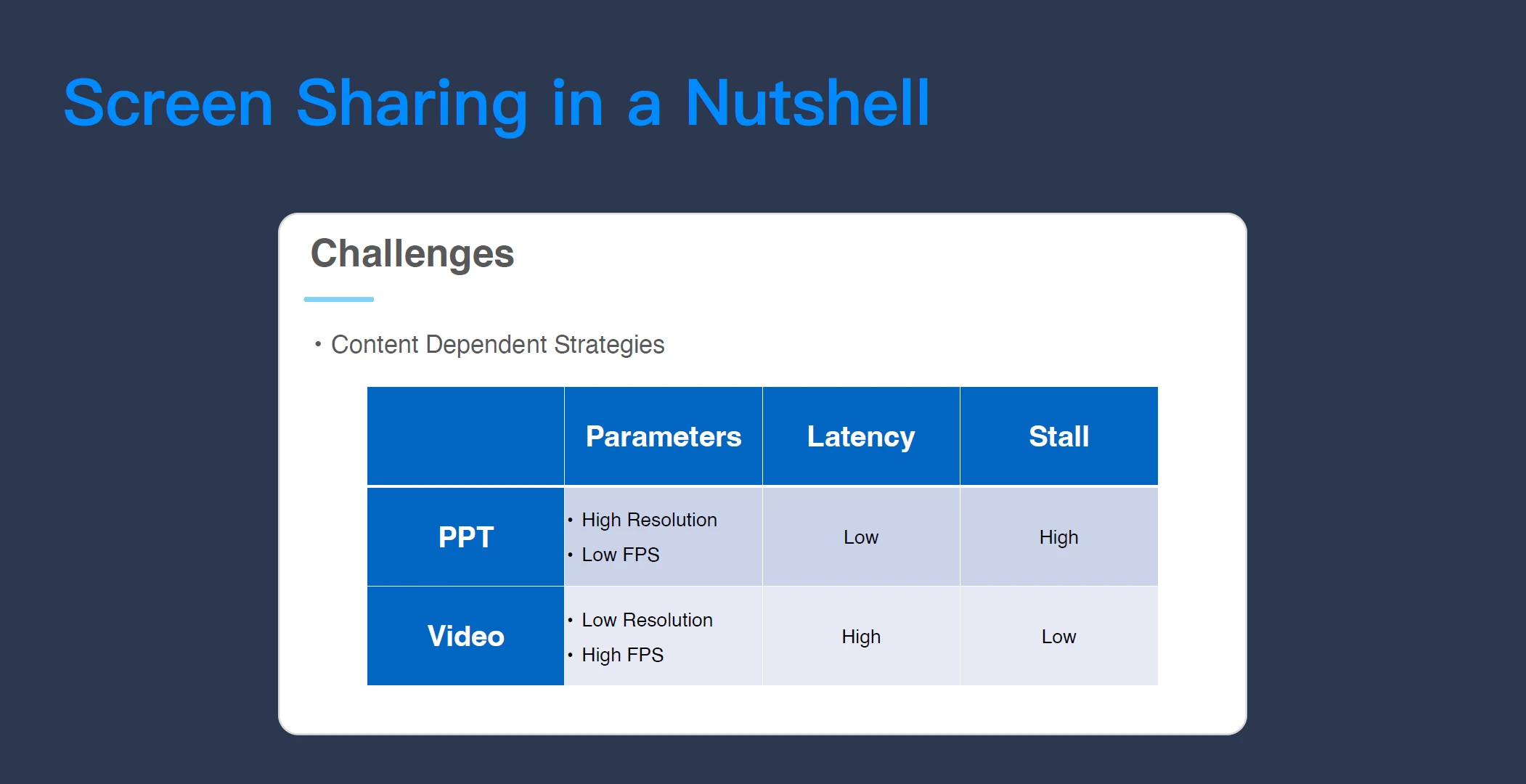 Screen Sharing in a Nutshell

Challenges

• Content Dependent Strategies

| | Parameters | Latency | Stall |
|---|---|---|---|
| PPT | • High Resolution • Low FPS | Low | High |
| Video | • Low Resolution • High FPS | High | Low |